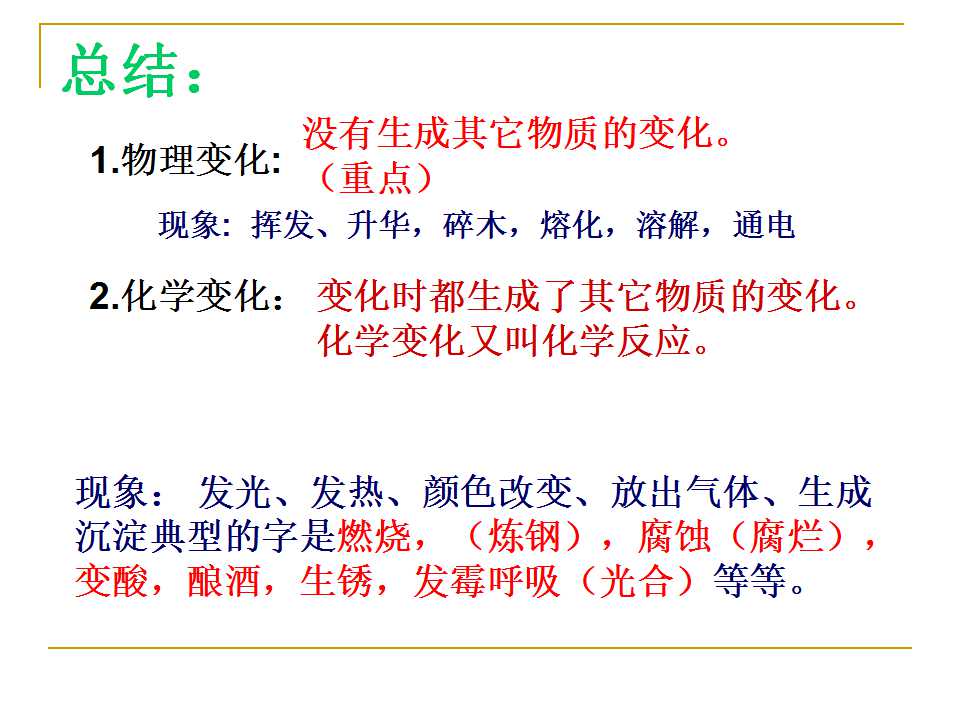 总结：

1.物理变化: 没有生成其它物质的变化。（重点）

现象: 挥发、升华，碎木，熔化，溶解，通电

2.化学变化： 变化时都生成了其它物质的变化。化学变化又叫化学反应。

现象： 发光、发热、颜色改变、放出气体、生成沉淀典型的字是燃烧，（炼钢），腐蚀（腐烂），变酸，酿酒，生锈，发霉呼吸（光合）等等。